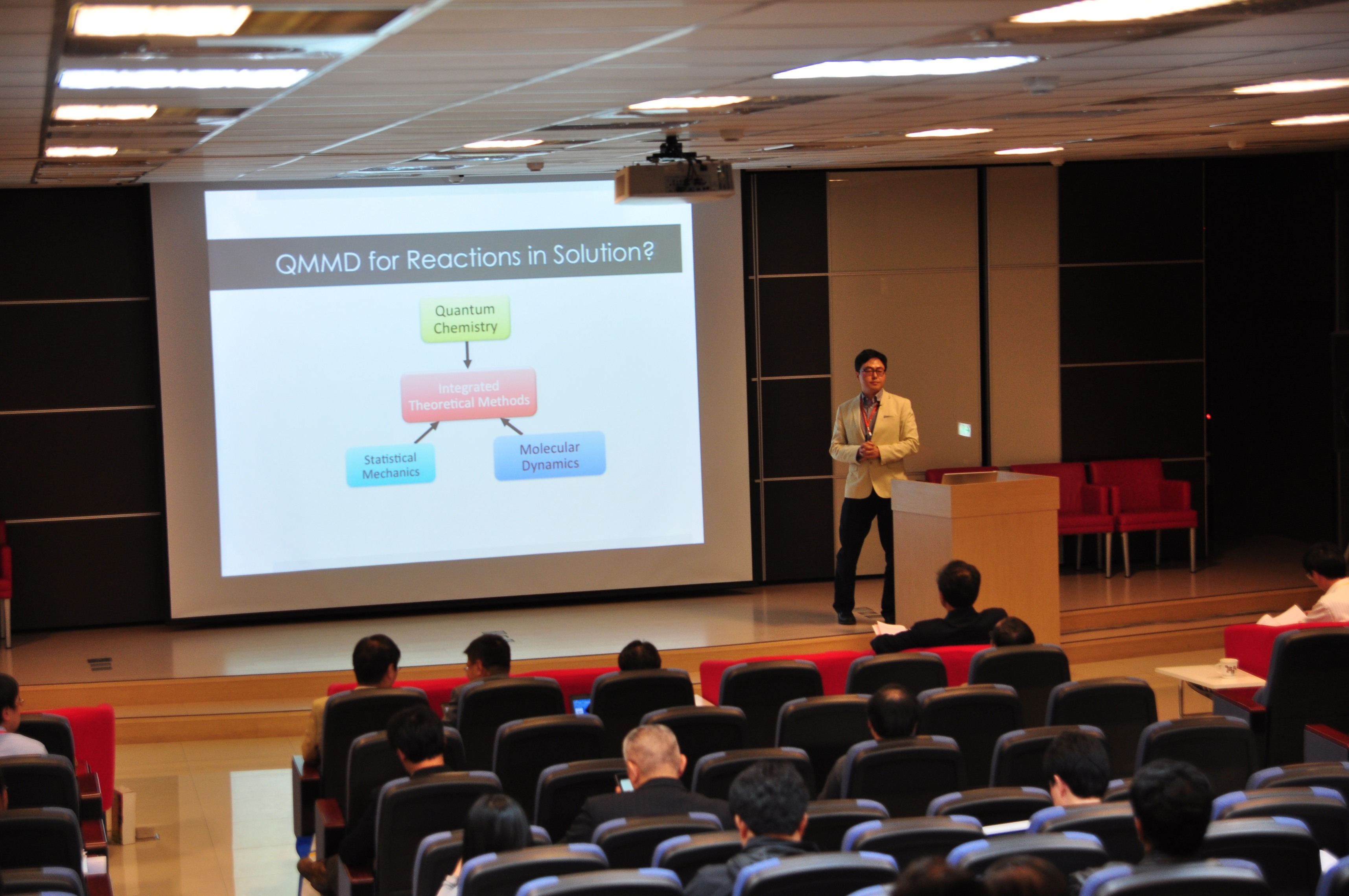 QMMD for Reactions in Solution?

Quantum Chemistry

Integrated Theoretical Methods

Statistical Mechanics

Molecular Dynamics